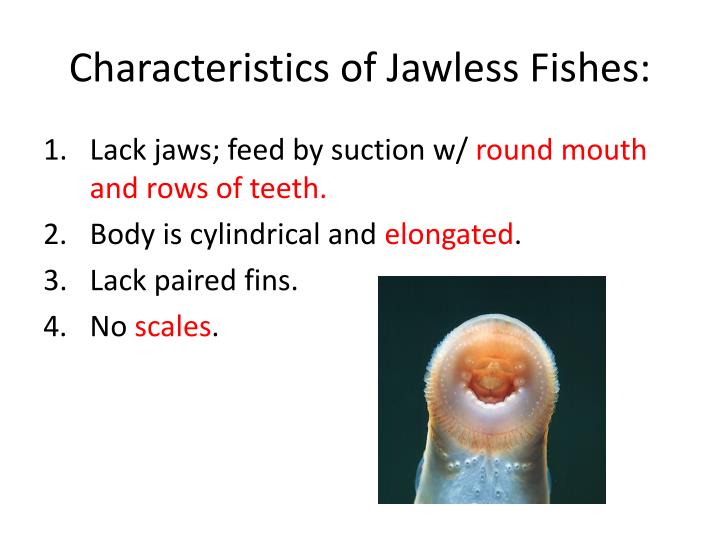 Characteristics of Jawless Fishes:

1. Lack jaws; feed by suction w/ round mouth and rows of teeth.
2. Body is cylindrical and elongated.
3. Lack paired fins.
4. No scales.